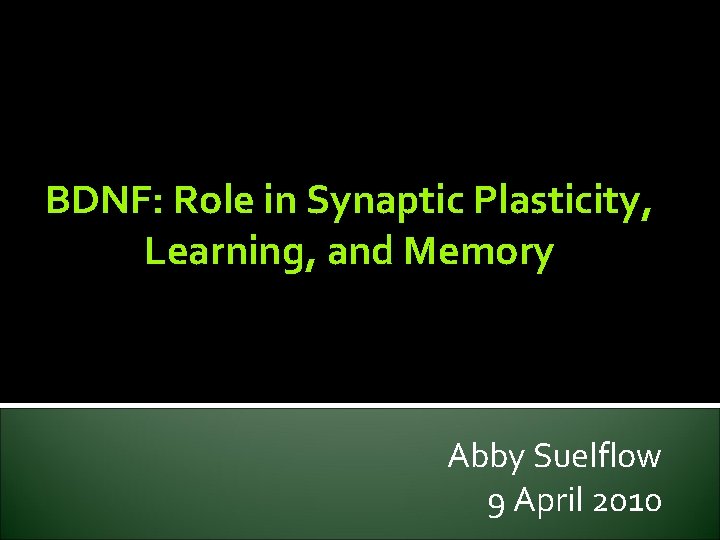 BDNF: Role in Synaptic Plasticity, Learning, and Memory

Abby Suelflow
9 April 2010